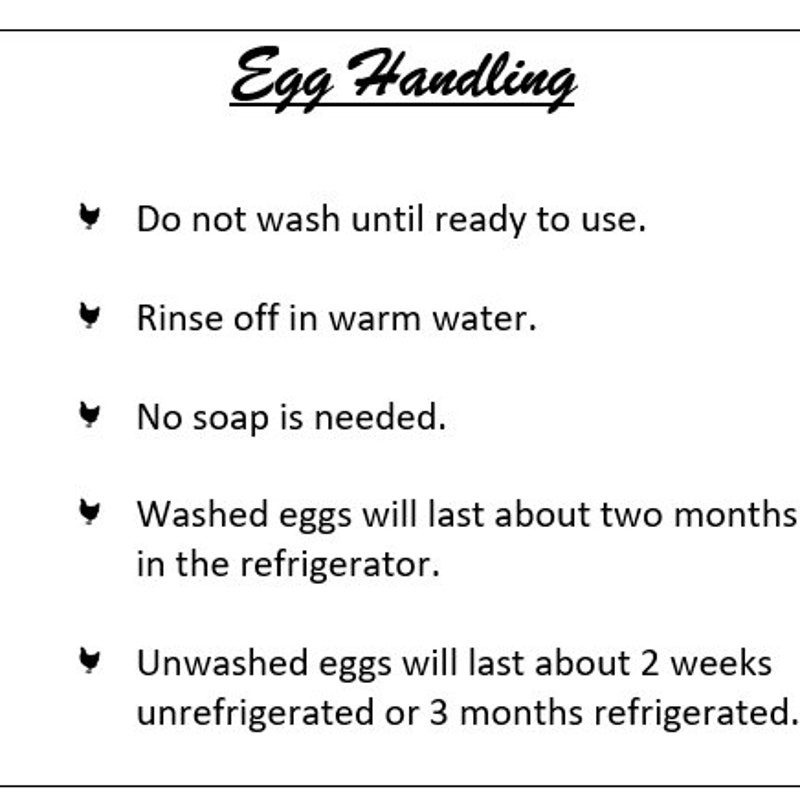 Egg Handling

Do not wash until ready to use.

Rinse off in warm water.

No soap is needed.

Washed eggs will last about two months in the refrigerator.

Unwashed eggs will last about 2 weeks unrefrigerated or 3 months refrigerated.